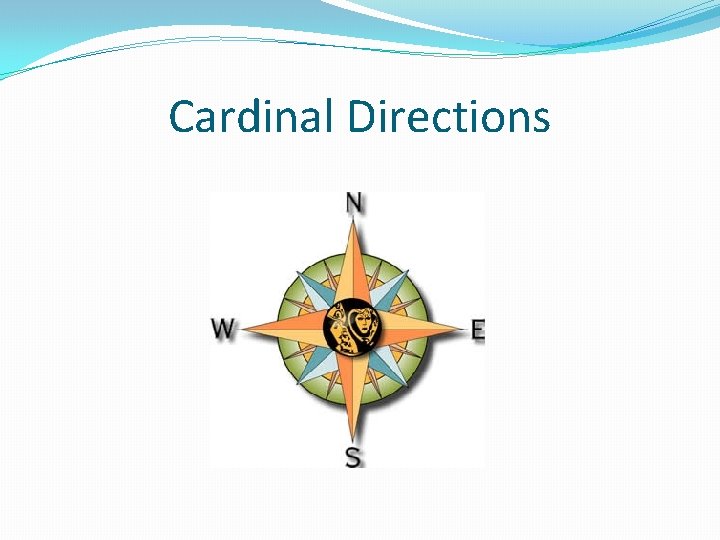 Cardinal Directions

N

W

E

S